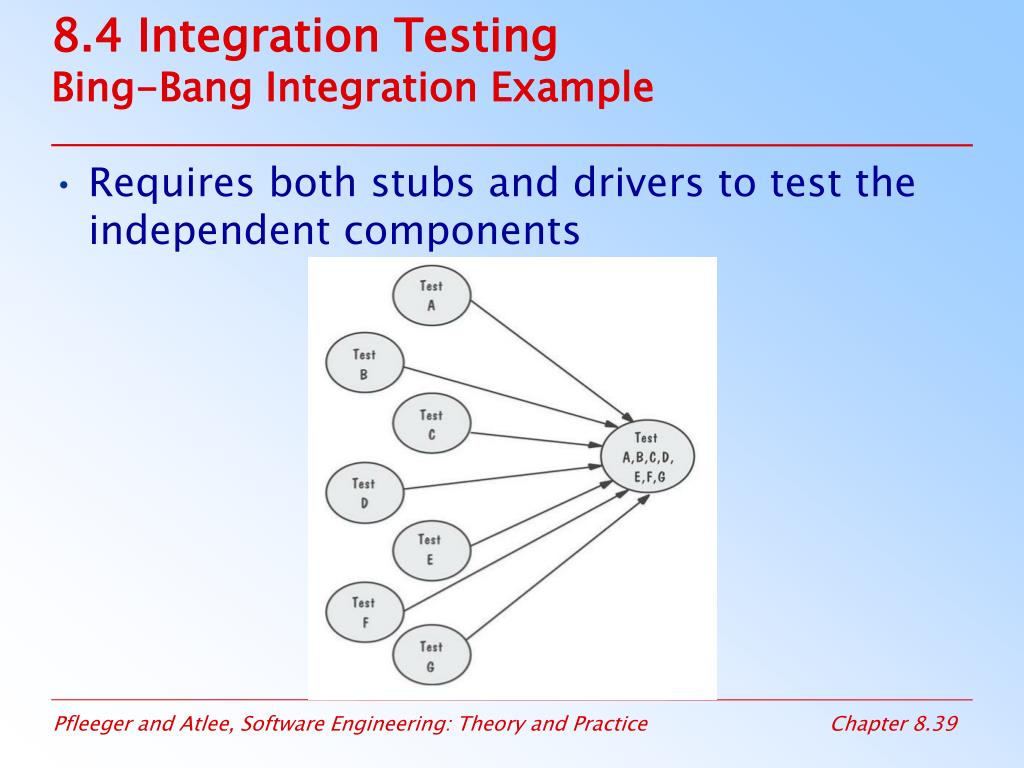 8.4 Integration Testing
Bing-Bang Integration Example

• Requires both stubs and drivers to test the independent components

Test A

Test B

Test C

Test D

Test E

Test F

Test G

Test A,B,C,D, E,F,G

Pfleeger and Atlee, Software Engineering: Theory and Practice

Chapter 8.39